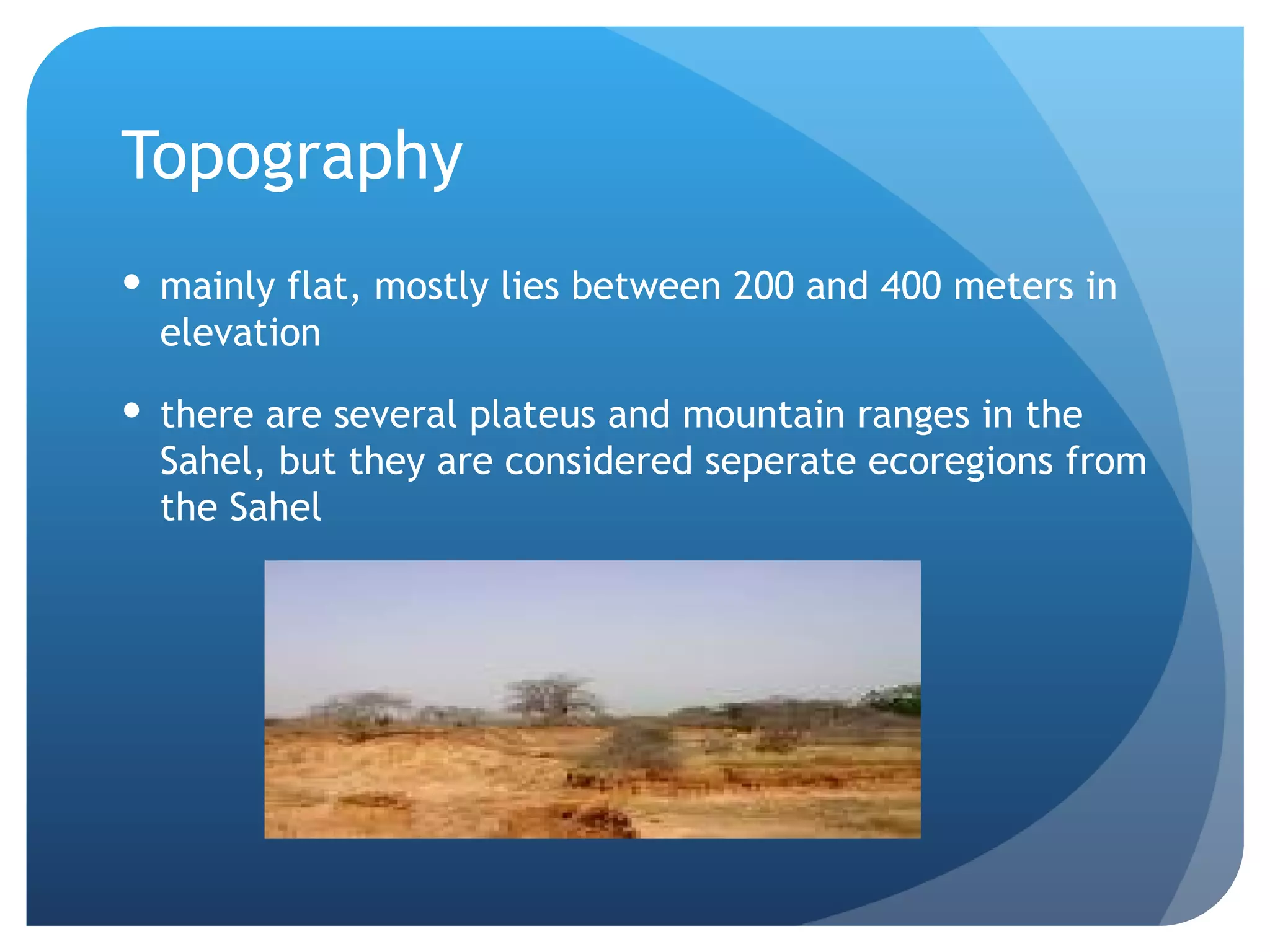 Topography

• mainly flat, mostly lies between 200 and 400 meters in elevation

• there are several plateus and mountain ranges in the Sahel, but they are considered seperate ecoregions from the Sahel